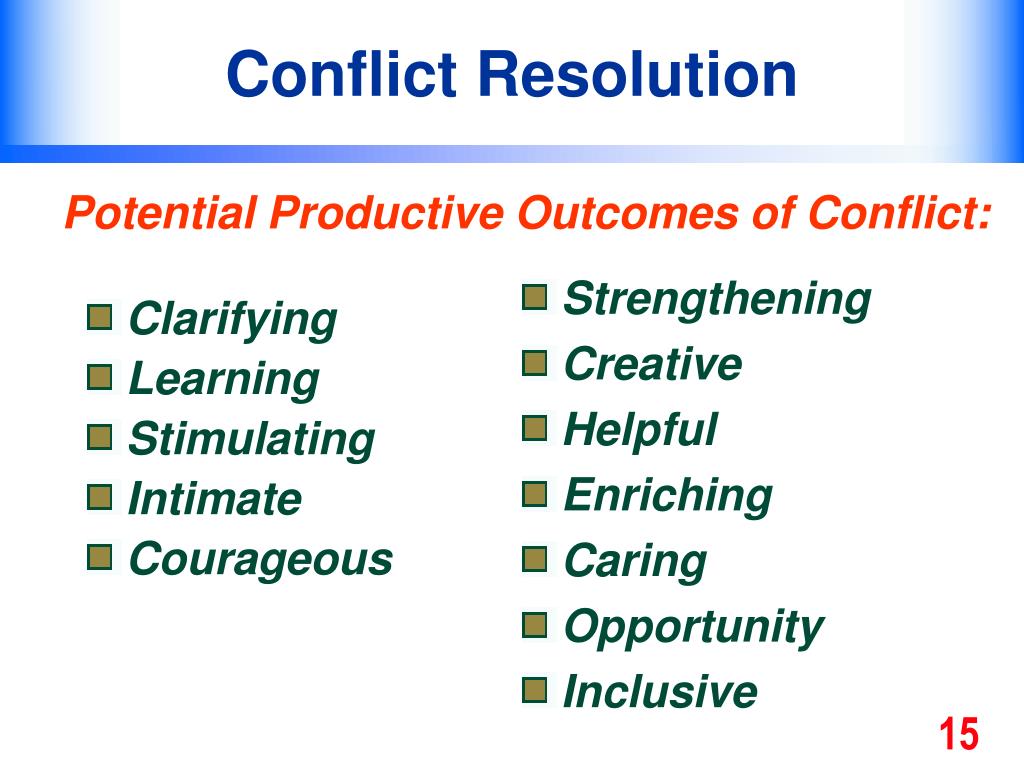 Conflict Resolution

Potential Productive Outcomes of Conflict:

Clarifying
Learning
Stimulating
Intimate
Courageous

Strengthening
Creative
Helpful
Enriching
Caring
Opportunity
Inclusive

15